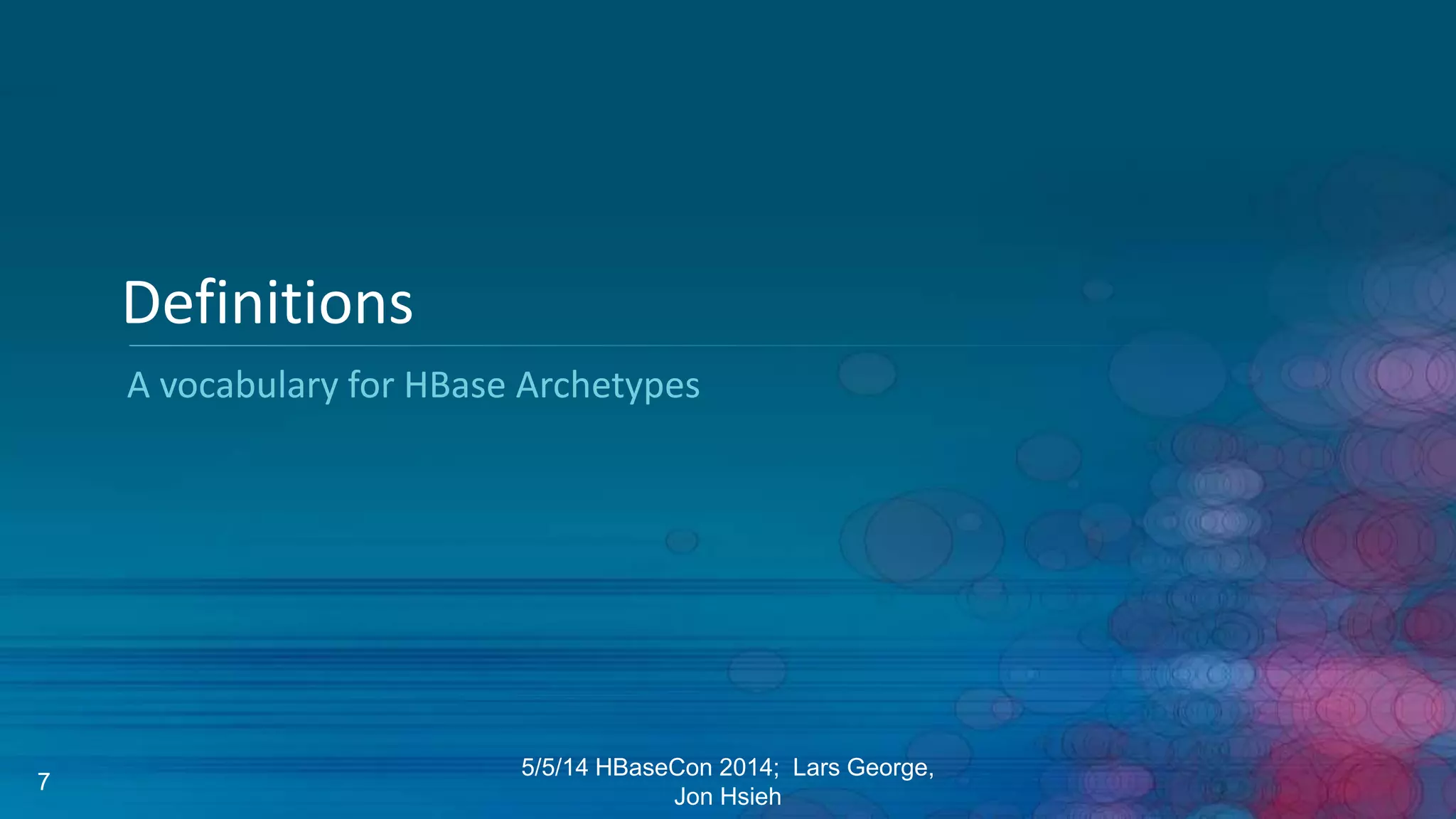 Definitions

A vocabulary for HBase Archetypes

7

5/5/14 HBaseCon 2014; Lars George, Jon Hsieh